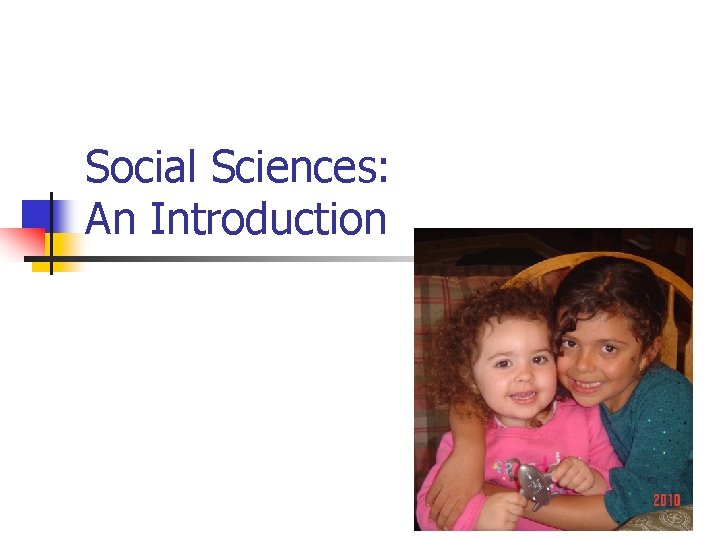 Social Sciences:
An Introduction

2010